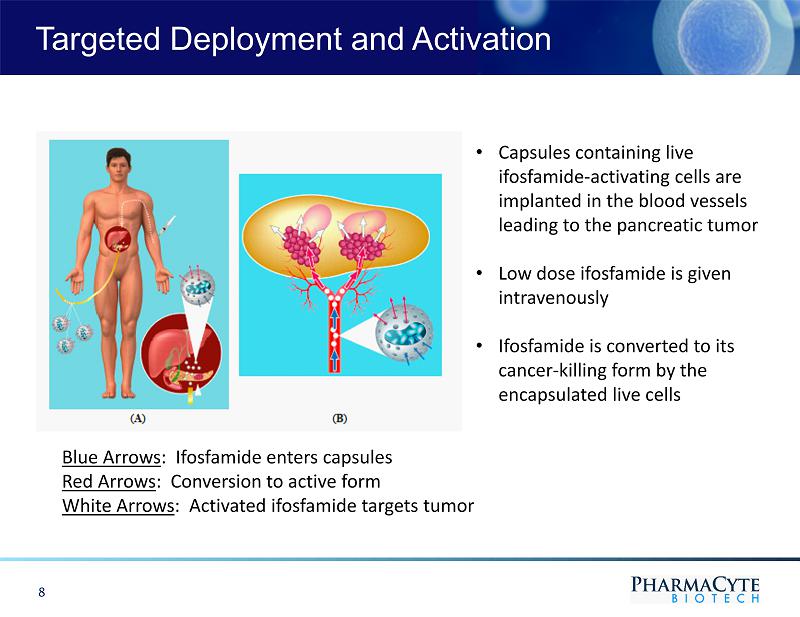 Targeted Deployment and Activation

(A)

(B)

• Capsules containing live ifosfamide-activating cells are implanted in the blood vessels leading to the pancreatic tumor

• Low dose ifosfamide is given intravenously

• Ifosfamide is converted to its cancer-killing form by the encapsulated live cells

Blue Arrows: Ifosfamide enters capsules
Red Arrows: Conversion to active form
White Arrows: Activated ifosfamide targets tumor

8

PHARMACYTE
BIOTECH